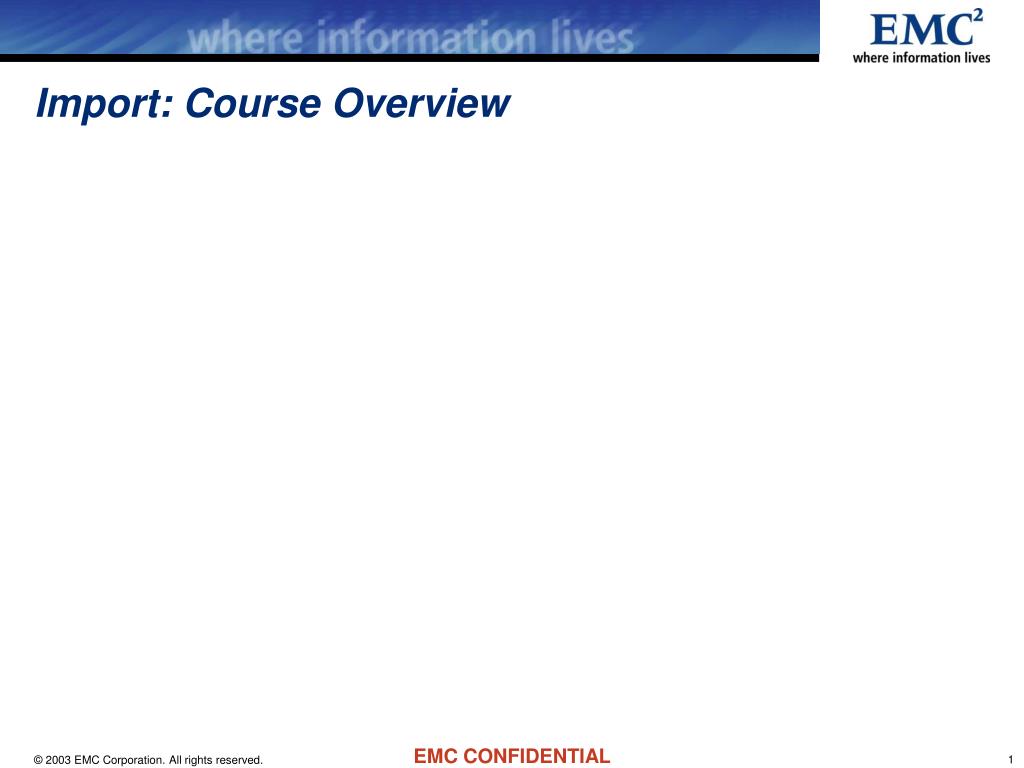 where information lives

$EMC^2$
where information lives

Import: Course Overview

© 2003 EMC Corporation. All rights reserved.

EMC CONFIDENTIAL

1